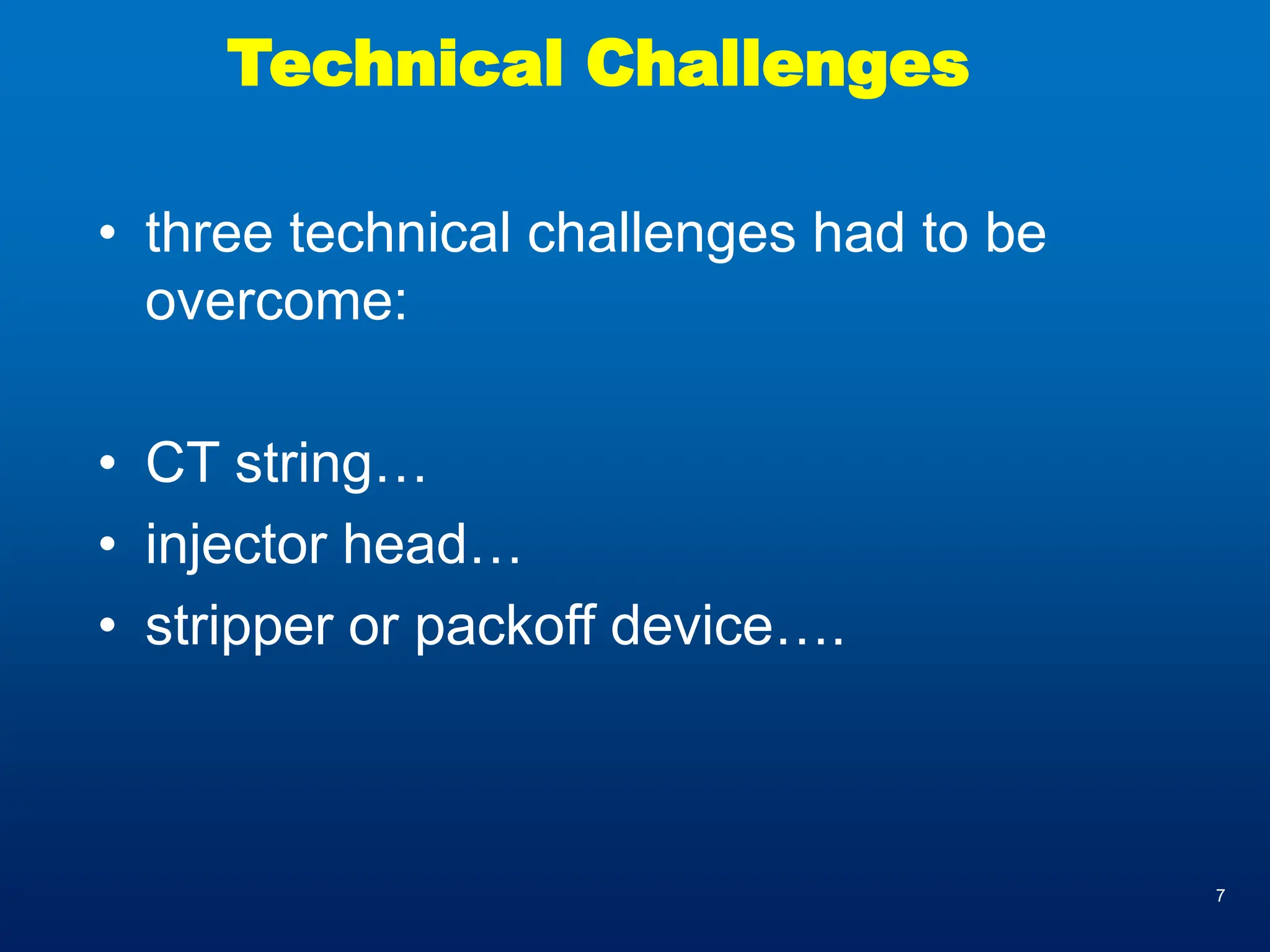 Technical Challenges

• three technical challenges had to be overcome:

• CT string…
• injector head…
• stripper or packoff device….

7